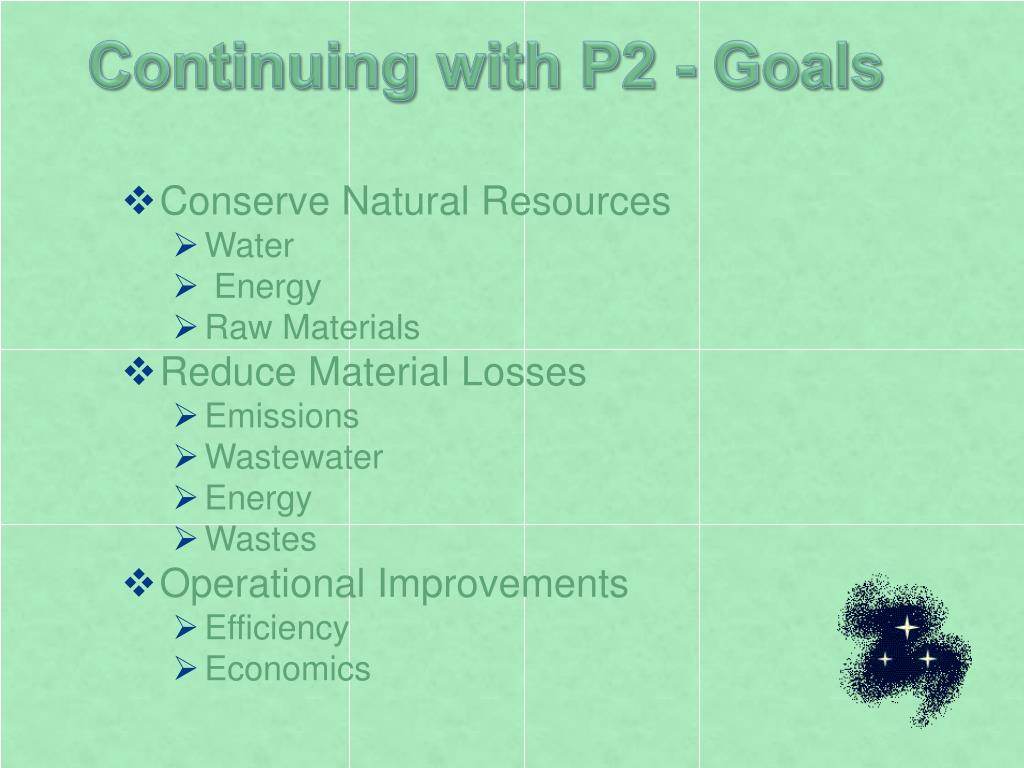 Continuing with P2 - Goals

❖ Conserve Natural Resources
➢ Water
➢ Energy
➢ Raw Materials
❖ Reduce Material Losses
➢ Emissions
➢ Wastewater
➢ Energy
➢ Wastes
❖ Operational Improvements
➢ Efficiency
➢ Economics